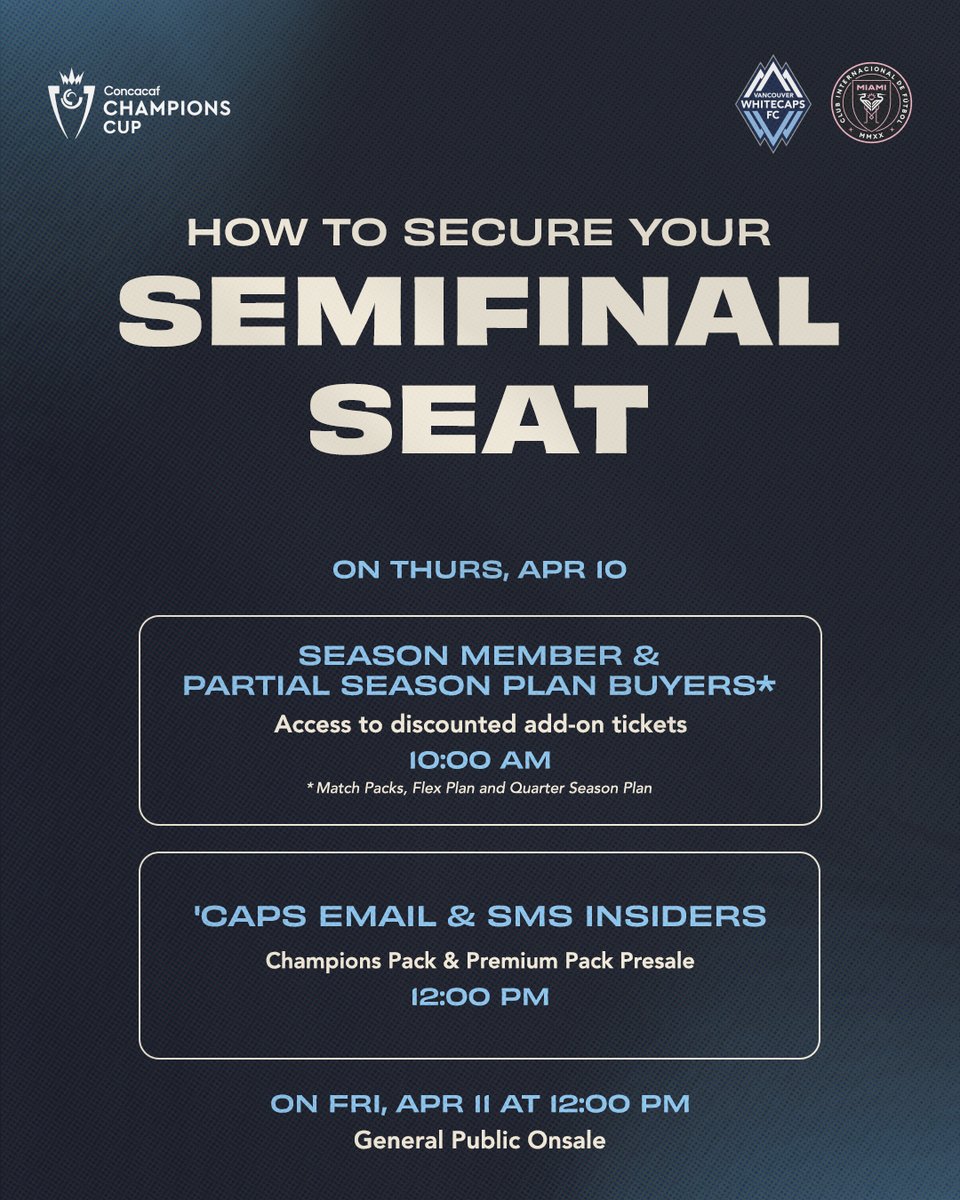 Concacaf CHAMPIONS CUP

VANCOUVER WHITECAPS FC

CLUB INTERNACIONAL DE FUTBOL MIAMI MMXX

HOW TO SECURE YOUR

SEMIFINAL SEAT

ON THURS, APR 10

SEASON MEMBER & PARTIAL SEASON PLAN BUYERS*

Access to discounted add-on tickets

10:00 AM

* Match Packs, Flex Plan and Quarter Season Plan

'CAPS EMAIL & SMS INSIDERS

Champions Pack & Premium Pack Presale

12:00 PM

ON FRI, APR 11 AT 12:00 PM

General Public Onsale